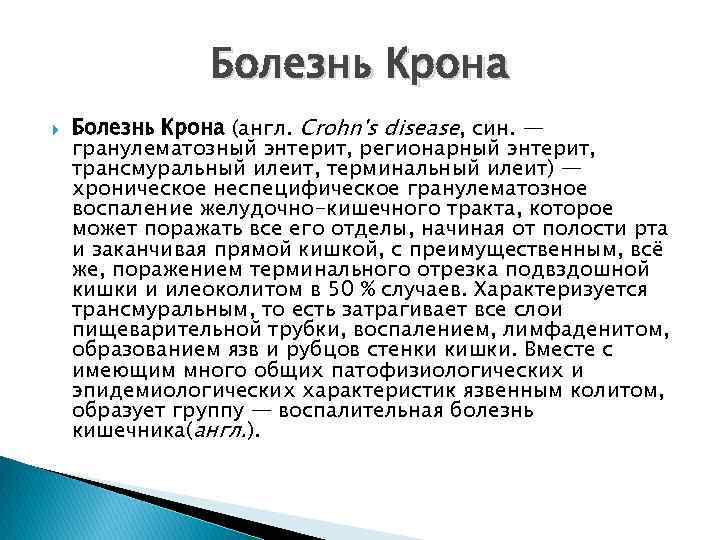 Болезнь Крона

Болезнь Крона (англ. Crohn's disease, син. — гранулематозный энтерит, регионарный энтерит, трансмуральный илеит, терминальный илеит) — хроническое неспецифическое гранулематозное воспаление желудочно-кишечного тракта, которое может поражать все его отделы, начиная от полости рта и заканчивая прямой кишкой, с преимущественным, всё же, поражением терминального отрезка подвздошной кишки и илеоколитом в 50 % случаев. Характеризуется трансмуральным, то есть затрагивает все слои пищеварительной трубки, воспалением, лимфаденитом, образованием язв и рубцов стенки кишки. Вместе с имеющим много общих патофизиологических и эпидемиологических характеристик язвенным колитом, образует группу — воспалительная болезнь кишечника(англ.).